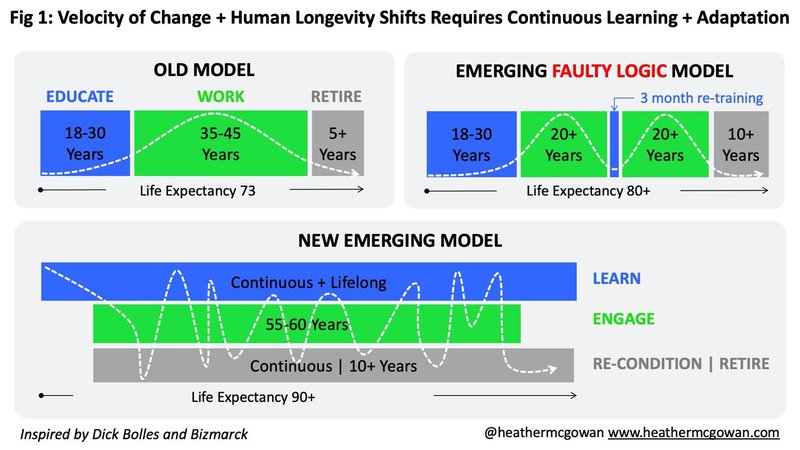 Fig 1: Velocity of Change + Human Longevity Shifts Requires Continuous Learning + Adaptation

OLD MODEL

EDUCATE

WORK

RETIRE

18-30 Years

35-45 Years

5+ Years

Life Expectancy 73

EMERGING FAULTY LOGIC MODEL

3 month re-training

18-30 Years

20+ Years

20+ Years

10+ Years

Life Expectancy 80+

NEW EMERGING MODEL

Continuous + Lifelong

LEARN

55-60 Years

ENGAGE

Continuous | 10+ Years

RE-CONDITION | RETIRE

Life Expectancy 90+

Inspired by Dick Bolles and Bizmarck

@heathermcgowan www.heathermcgowan.com